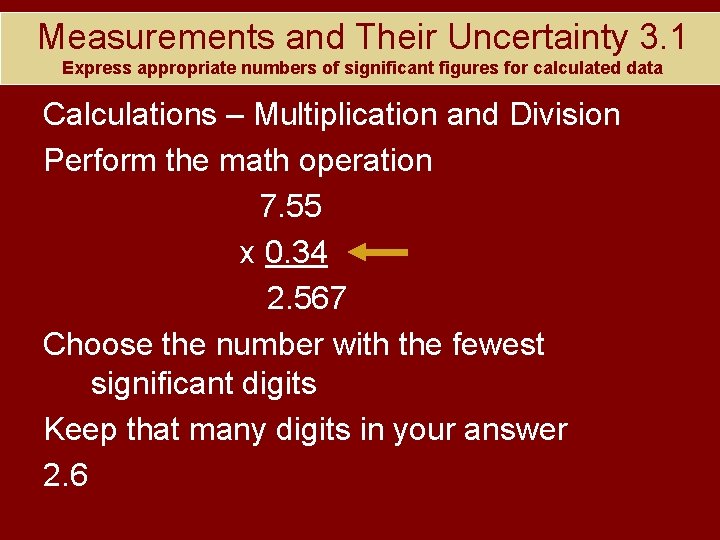 Measurements and Their Uncertainty 3.1
Express appropriate numbers of significant figures for calculated data

Calculations – Multiplication and Division

Perform the math operation

7.55
x 0.34
2.567

Choose the number with the fewest significant digits

Keep that many digits in your answer

2.6